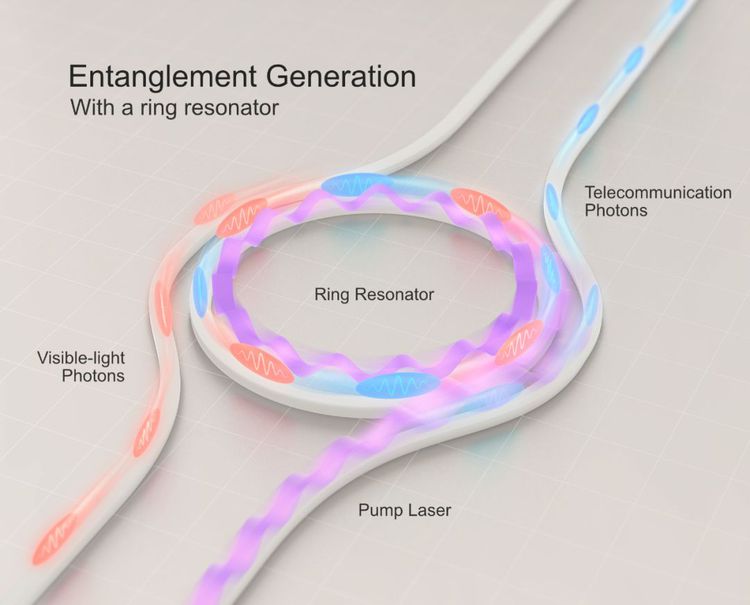 Entanglement Generation
With a ring resonator

Telecommunication Photons

Ring Resonator

Visible-light Photons

Pump Laser